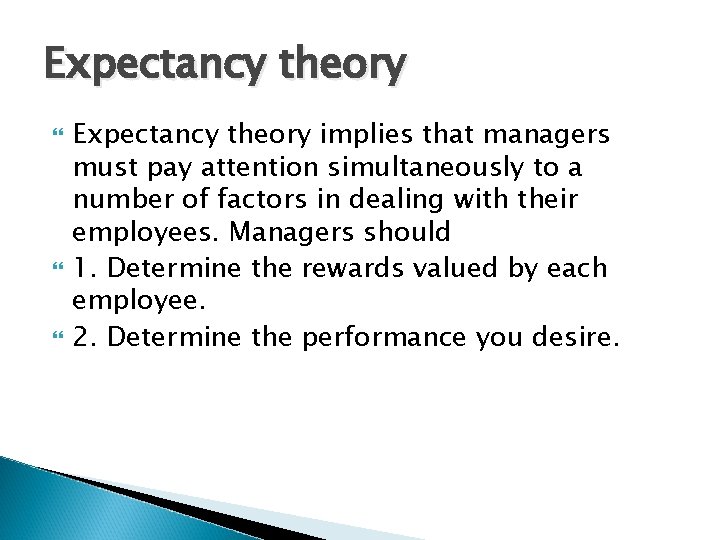 Expectancy theory

Expectancy theory implies that managers must pay attention simultaneously to a number of factors in dealing with their employees. Managers should

1. Determine the rewards valued by each employee.

2. Determine the performance you desire.